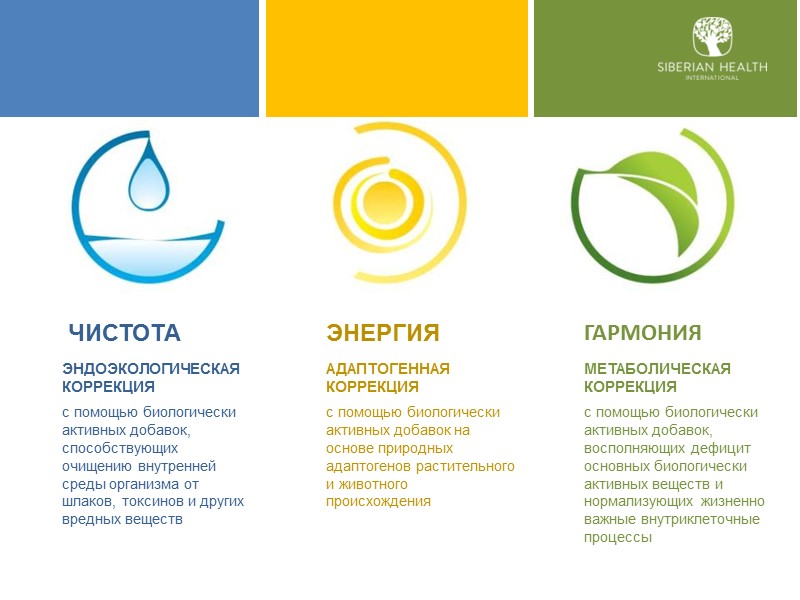 SIBERIAN HEALTH
INTERNATIONAL

ЧИСТОТА

ЭНДОЭКОЛОГИЧЕСКАЯ КОРРЕКЦИЯ

с помощью биологически активных добавок, способствующих очищению внутренней среды организма от шлаков, токсинов и других вредных веществ

ЭНЕРГИЯ

АДАПТОГЕННАЯ КОРРЕКЦИЯ

с помощью биологически активных добавок на основе природных адаптогенов растительного и животного происхождения

ГАРМОНИЯ

МЕТАБОЛИЧЕСКАЯ КОРРЕКЦИЯ

с помощью биологически активных добавок, восполняющих дефицит основных биологически активных веществ и нормализующих жизненно важные внутриклеточные процессы